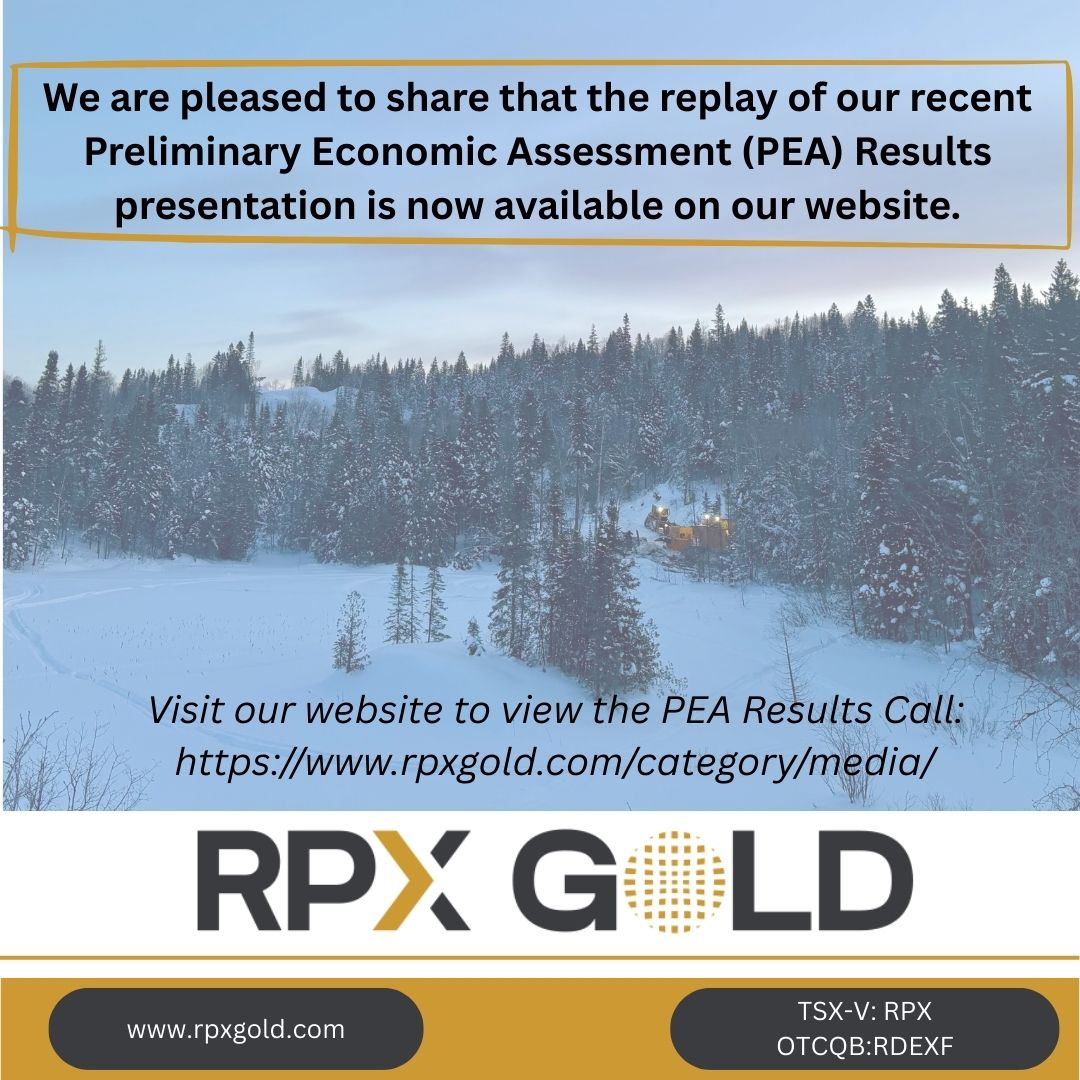 We are pleased to share that the replay of our recent Preliminary Economic Assessment (PEA) Results presentation is now available on our website.

Visit our website to view the PEA Results Call:
https://www.rpxgold.com/category/media/

RPX GOLD

www.rpxgold.com

TSX-V: RPX
OTCQB:RDEXF